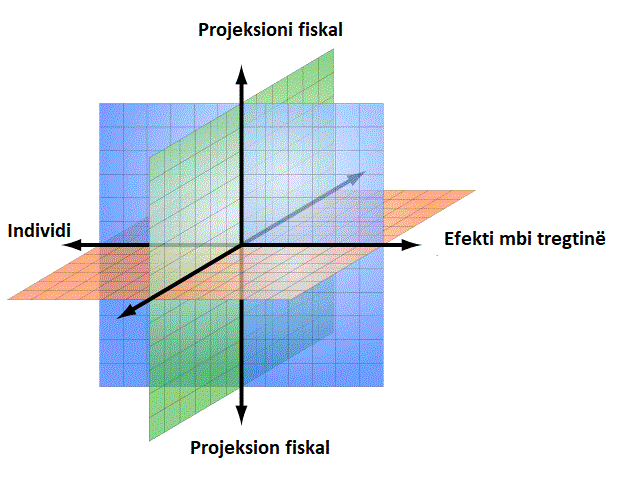 Projeksioni fiskal

Individi

Efekti mbi tregtinë

Projeksion fiskal